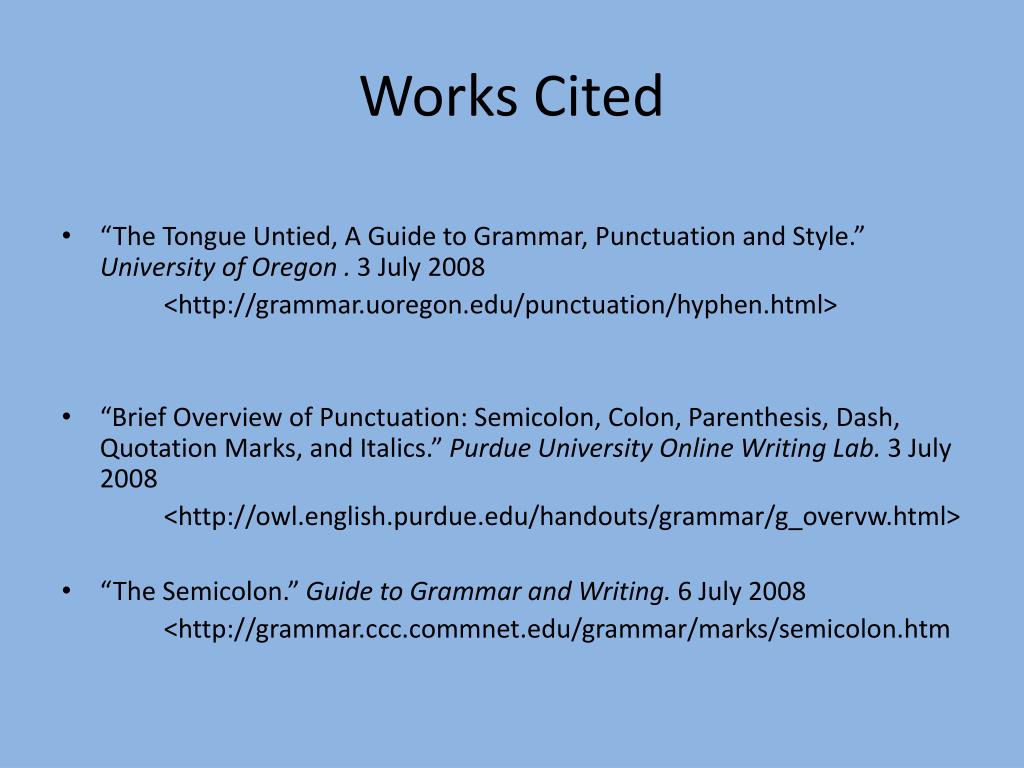 Works Cited

• “The Tongue Untied, A Guide to Grammar, Punctuation and Style.” University of Oregon . 3 July 2008
<http://grammar.uoregon.edu/punctuation/hyphen.html>

• “Brief Overview of Punctuation: Semicolon, Colon, Parenthesis, Dash, Quotation Marks, and Italics.” Purdue University Online Writing Lab. 3 July 2008
<http://owl.english.purdue.edu/handouts/grammar/g_overvw.html>

• “The Semicolon.” Guide to Grammar and Writing. 6 July 2008
<http://grammar.ccc.commnet.edu/grammar/marks/semicolon.htm